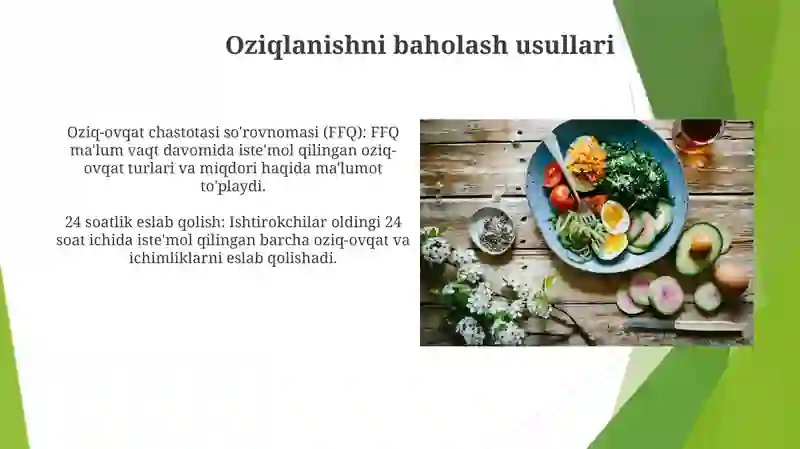 Oziqlanishni baholash usullari

Oziq-ovqat chastotasi so'rovnomasi (FFQ): FFQ ma'lum vaqt davomida iste'mol qilingan oziq-ovqat turlari va miqdori haqida ma'lumot to'playdi.

24 soatlik eslab qolish: Ishtirokchilar oldingi 24 soat ichida iste'mol qilingan barcha oziq-ovqat va ichimliklarni eslab qolishadi.